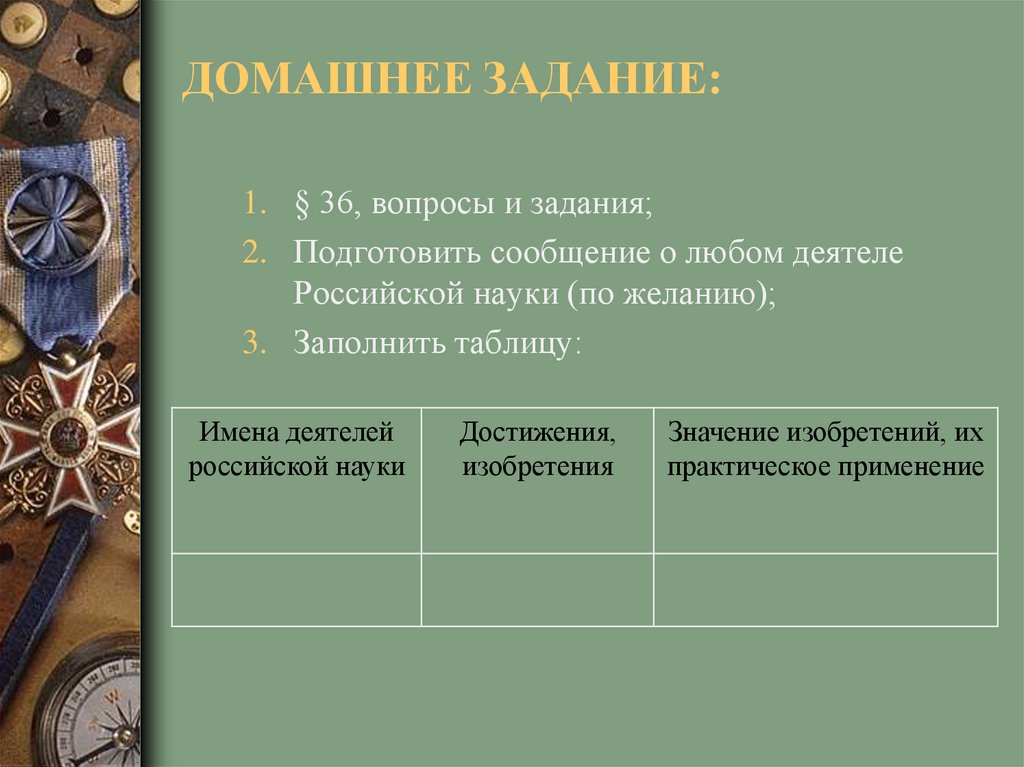 ДОМАШНЕЕ ЗАДАНИЕ:

1. § 36, вопросы и задания;
2. Подготовить сообщение о любом деятеле Российской науки (по желанию);
3. Заполнить таблицу:

| Имена деятелей российской науки | Достижения, изобретения | Значение изобретений, их практическое применение |
|---|---|---|
| | | |